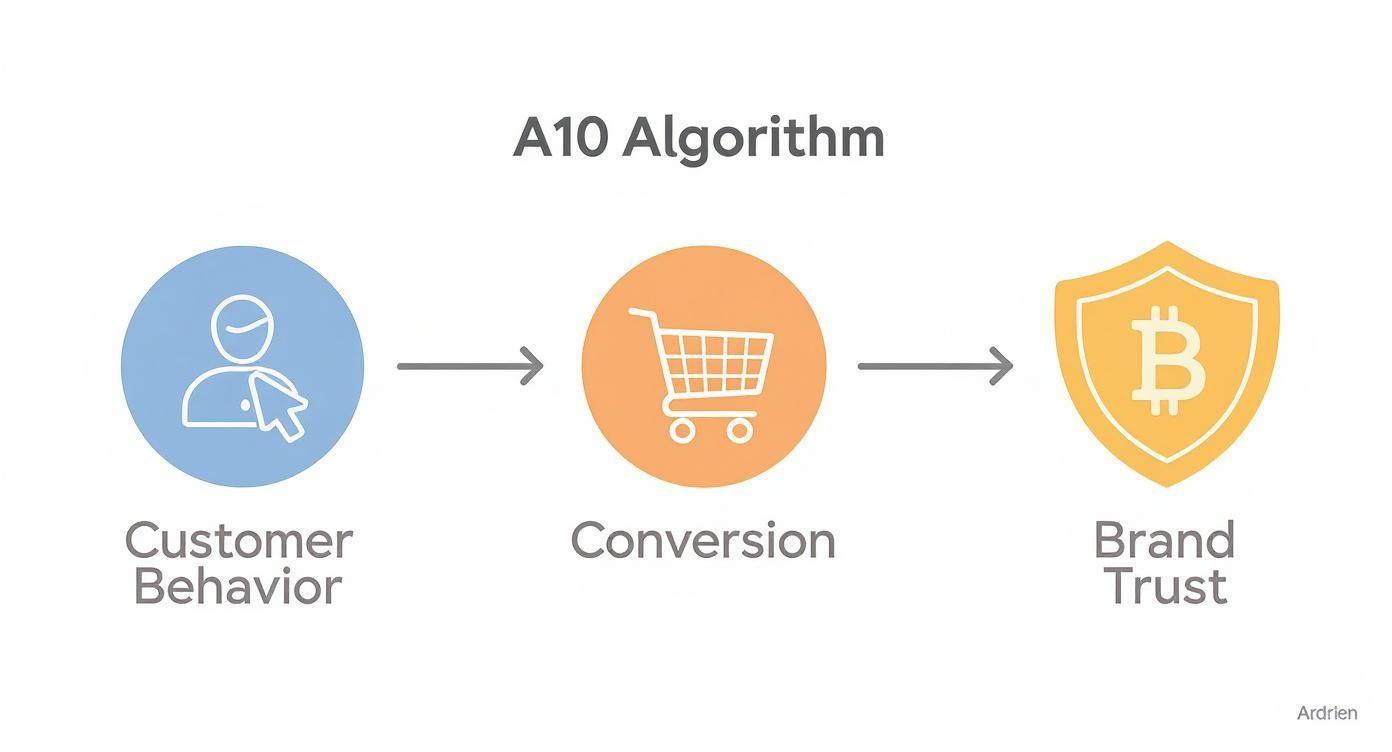 A10 Algorithm

Customer Behavior

Conversion

Brand Trust

Ardrien